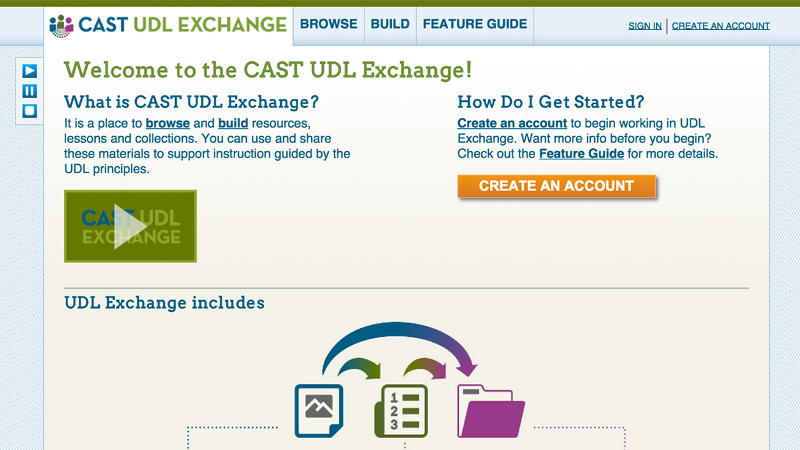 CAST UDL EXCHANGE BROWSE BUILD FEATURE GUIDE SIGN IN | CREATE AN ACCOUNT

Welcome to the CAST UDL Exchange!

What is CAST UDL Exchange?

It is a place to browse and build resources, lessons and collections. You can use and share these materials to support instruction guided by the UDL principles.

CAST UDL EXCHANGE

How Do I Get Started?

Create an account to begin working in UDL Exchange. Want more info before you begin? Check out the Feature Guide for more details.

CREATE AN ACCOUNT

UDL Exchange includes

1
2
3